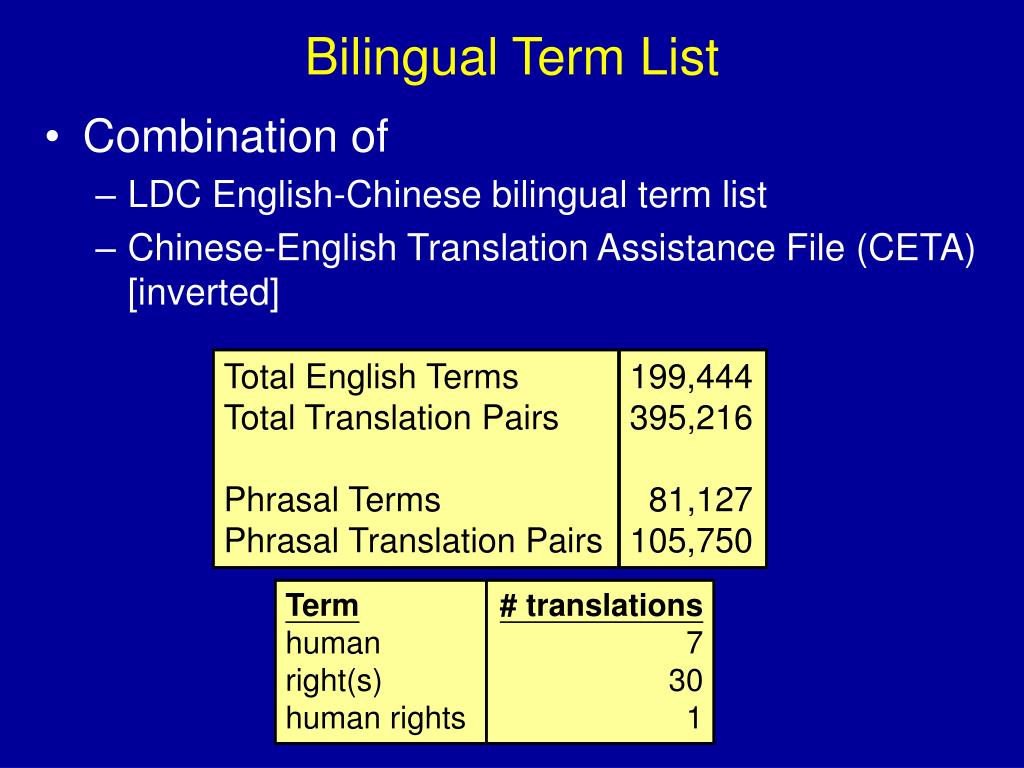 Bilingual Term List

• Combination of
– LDC English-Chinese bilingual term list
– Chinese-English Translation Assistance File (CETA) [inverted]

| | |
|---|---|
| Total English Terms | 199,444 |
| Total Translation Pairs | 395,216 |
| | |
| Phrasal Terms | 81,127 |
| Phrasal Translation Pairs | 105,750 |

| Term | # translations |
|---|---|
| human | 7 |
| right(s) | 30 |
| human rights | 1 |